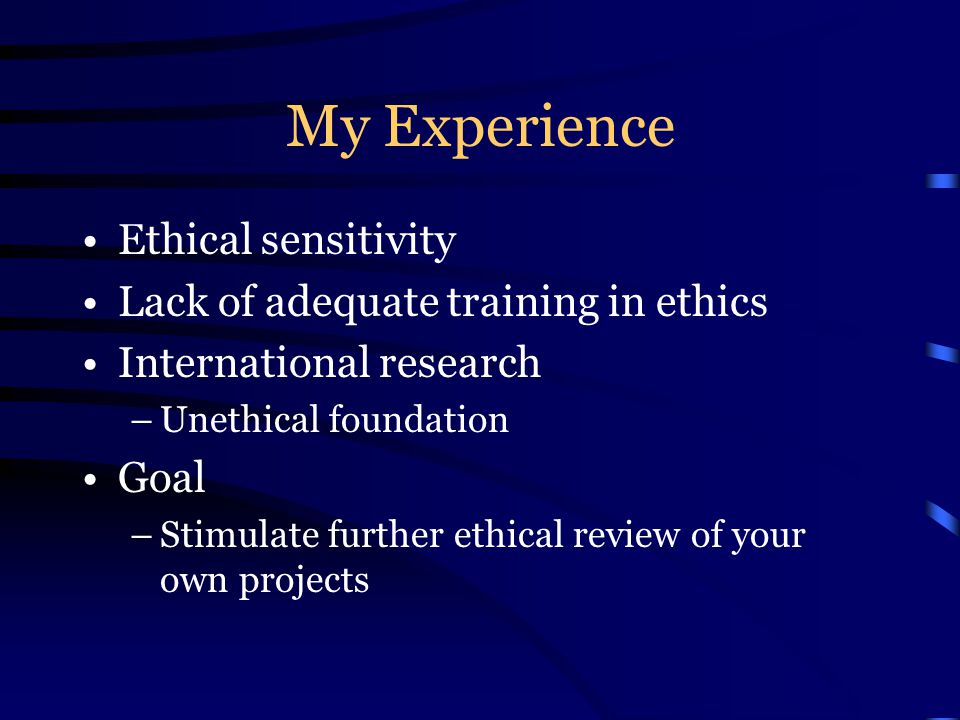 My Experience

• Ethical sensitivity
• Lack of adequate training in ethics
• International research
– Unethical foundation
• Goal
– Stimulate further ethical review of your own projects